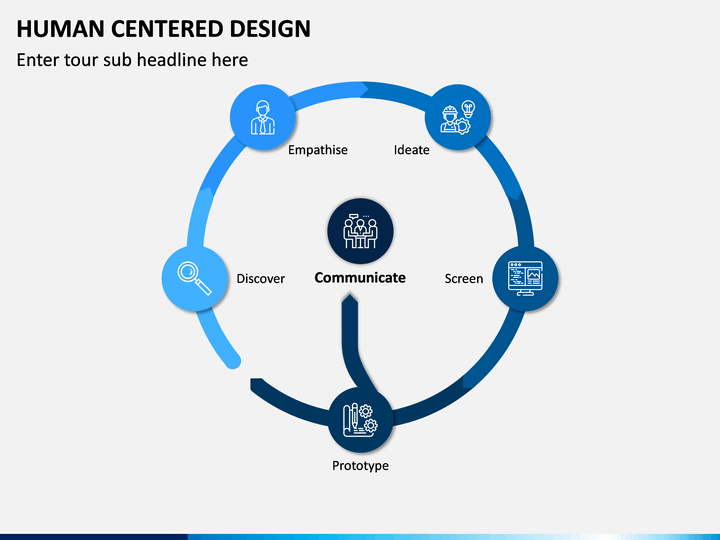 HUMAN CENTERED DESIGN

Enter tour sub headline here

Empathise

Ideate

Discover

Communicate

Screen

Prototype